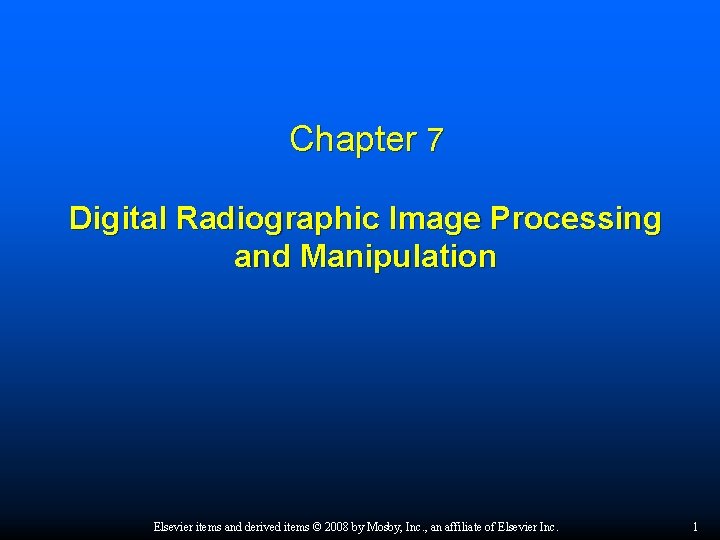 Chapter 7

Digital Radiographic Image Processing and Manipulation

Elsevier items and derived items © 2008 by Mosby, Inc., an affiliate of Elsevier Inc.

1